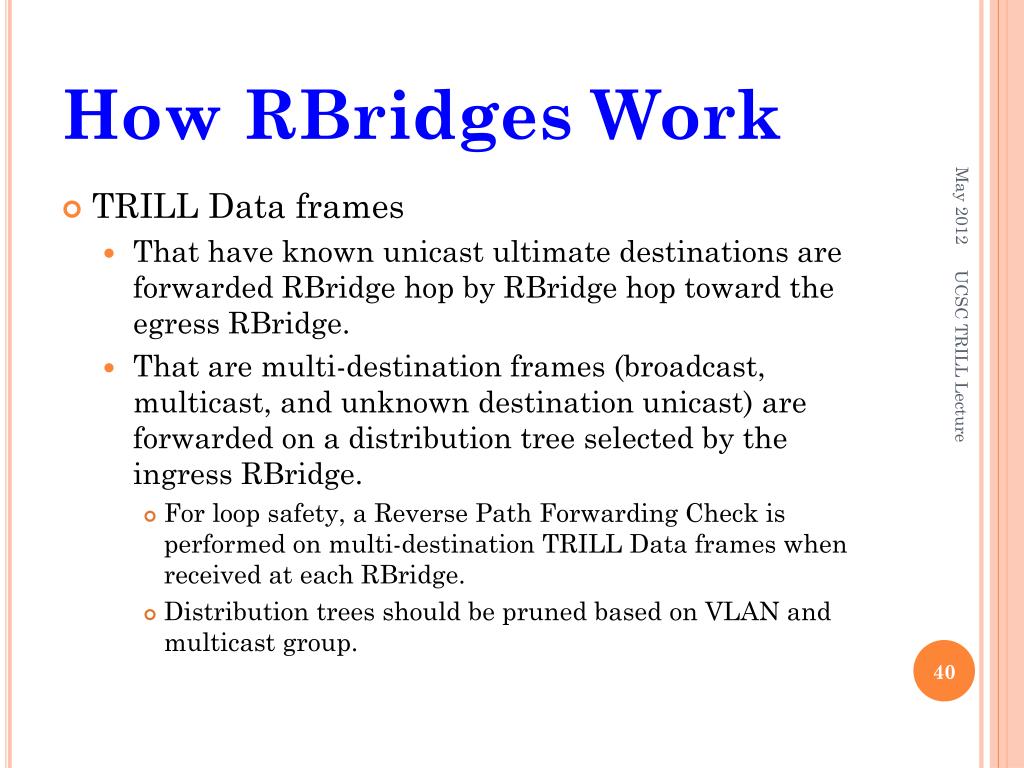 How RBridges Work

TRILL Data frames

That have known unicast ultimate destinations are forwarded RBridge hop by RBridge hop toward the egress RBridge.

That are multi-destination frames (broadcast, multicast, and unknown destination unicast) are forwarded on a distribution tree selected by the ingress RBridge.

For loop safety, a Reverse Path Forwarding Check is performed on multi-destination TRILL Data frames when received at each RBridge.

Distribution trees should be pruned based on VLAN and multicast group.

May 2012

UCSC TRILL Lecture

40